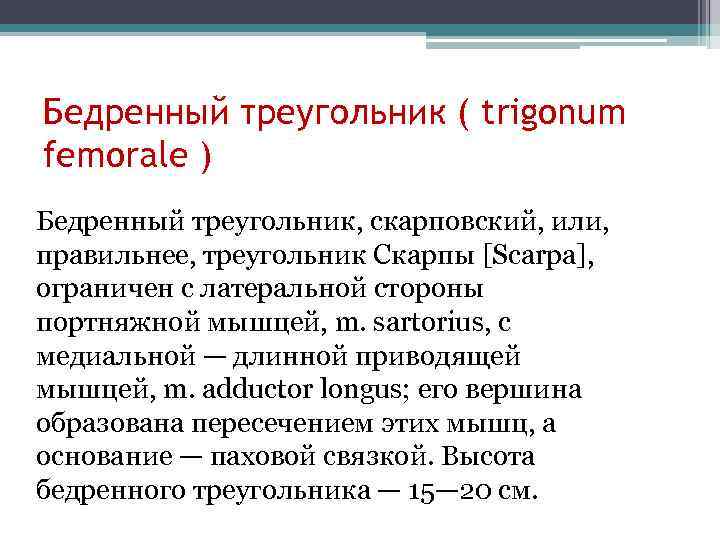 Бедренный треугольник ( trigonum femorale )

Бедренный треугольник, скарповский, или, правильнее, треугольник Скарпы [Scarpa], ограничен с латеральной стороны портняжной мышцей, m. sartorius, с медиальной — длинной приводящей мышцей, m. adductor longus; его вершина образована пересечением этих мышц, а основание — паховой связкой. Высота бедренного треугольника — 15—20 см.